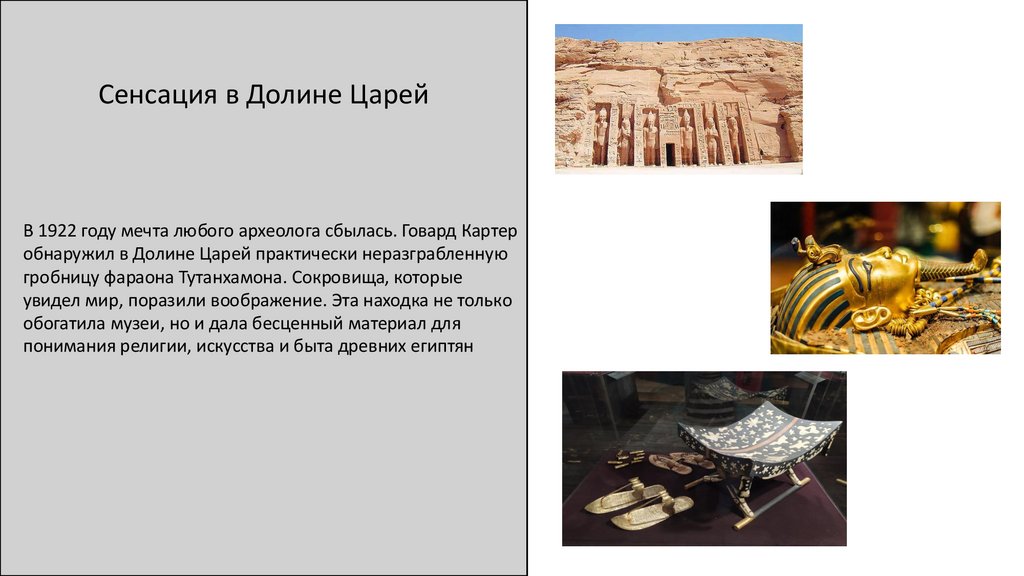 Сенсация в Долине Царей

В 1922 году мечта любого археолога сбылась. Говард Картер обнаружил в Долине Царей практически неразграбленную гробницу фараона Тутанхамона. Сокровища, которые увидел мир, поразили воображение. Эта находка не только обогатила музеи, но и дала бесценный материал для понимания религии, искусства и быта древних египтян